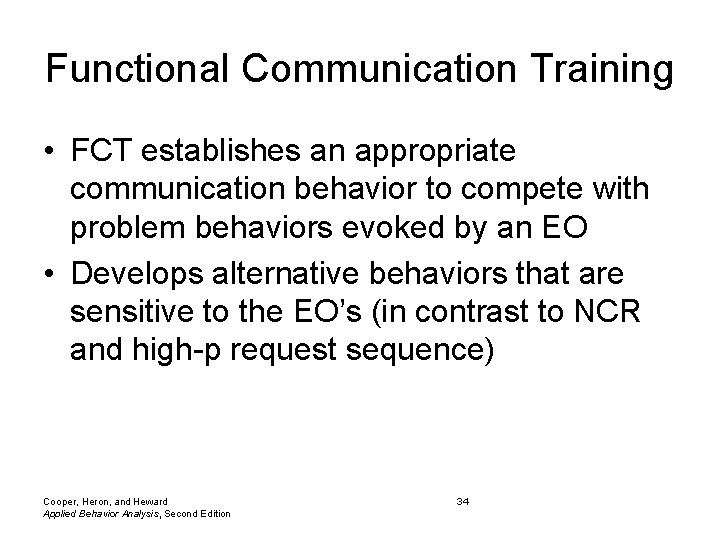 Functional Communication Training

• FCT establishes an appropriate communication behavior to compete with problem behaviors evoked by an EO
• Develops alternative behaviors that are sensitive to the EO's (in contrast to NCR and high-p request sequence)

Cooper, Heron, and Heward
Applied Behavior Analysis, Second Edition

34